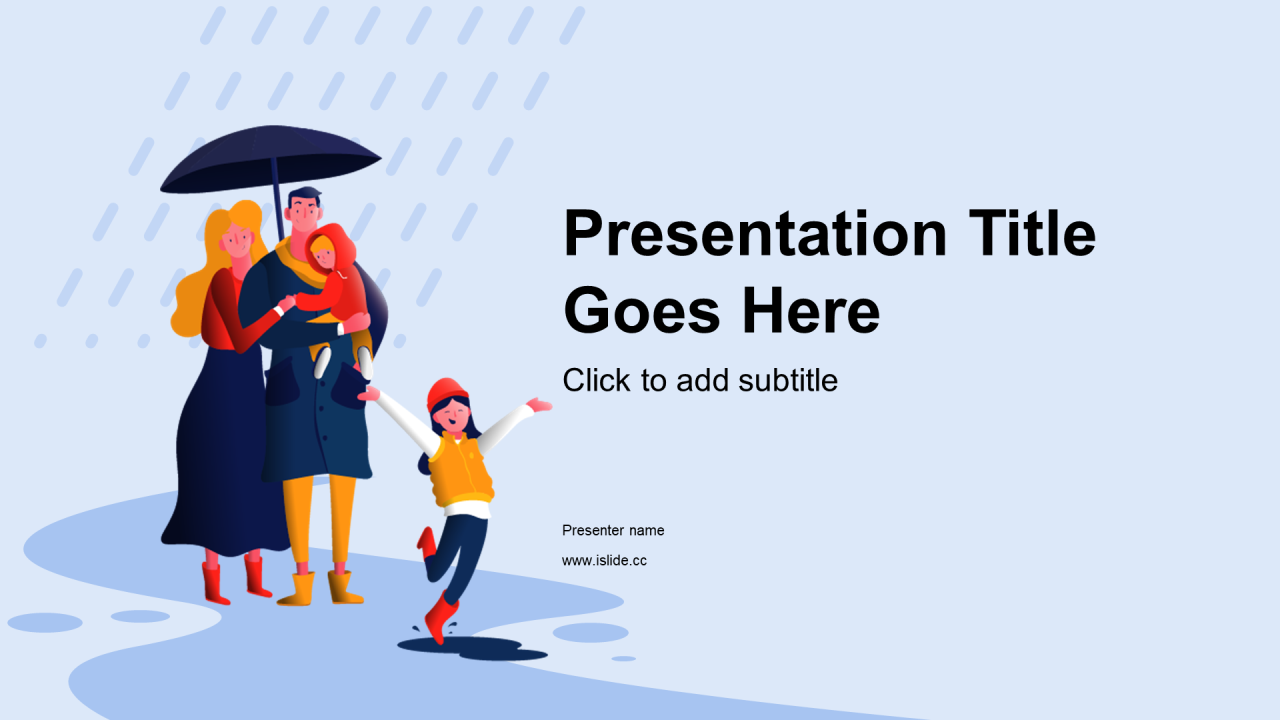 Presentation Title Goes Here

Click to add subtitle

Presenter name

www.islide.cc